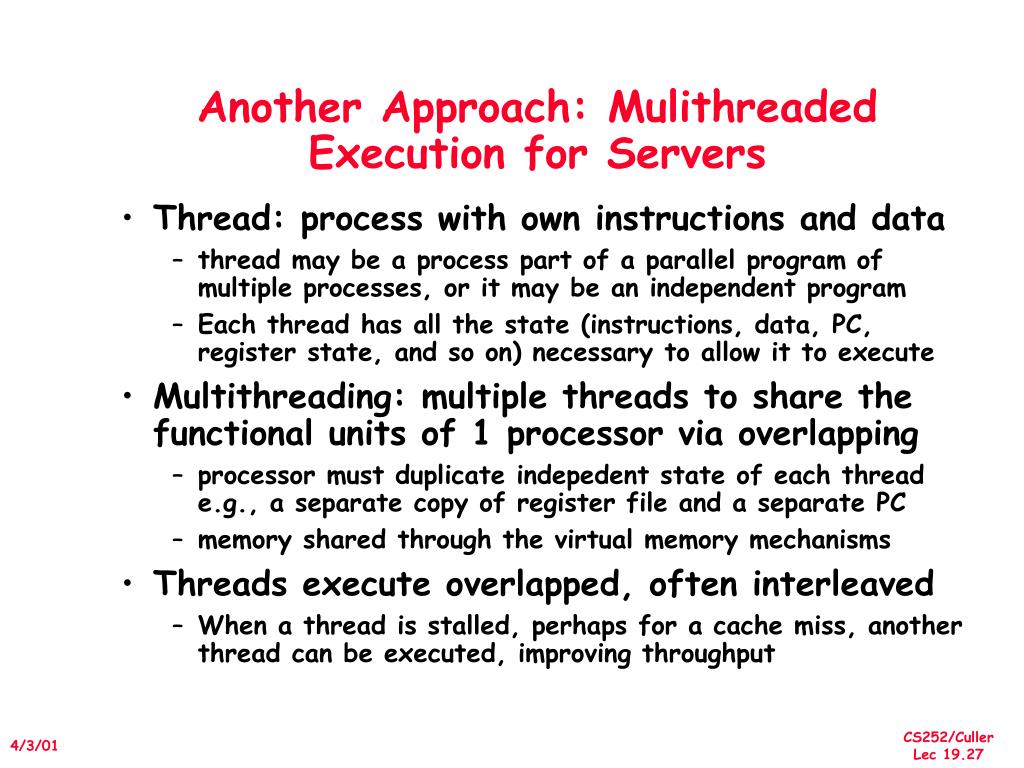 Another Approach: Mulithreaded Execution for Servers

• Thread: process with own instructions and data
  – thread may be a process part of a parallel program of multiple processes, or it may be an independent program
  – Each thread has all the state (instructions, data, PC, register state, and so on) necessary to allow it to execute
• Multithreading: multiple threads to share the functional units of 1 processor via overlapping
  – processor must duplicate indepedent state of each thread e.g., a separate copy of register file and a separate PC
  – memory shared through the virtual memory mechanisms
• Threads execute overlapped, often interleaved
  – When a thread is stalled, perhaps for a cache miss, another thread can be executed, improving throughput

4/3/01

CS252/Culler
Lec 19.27